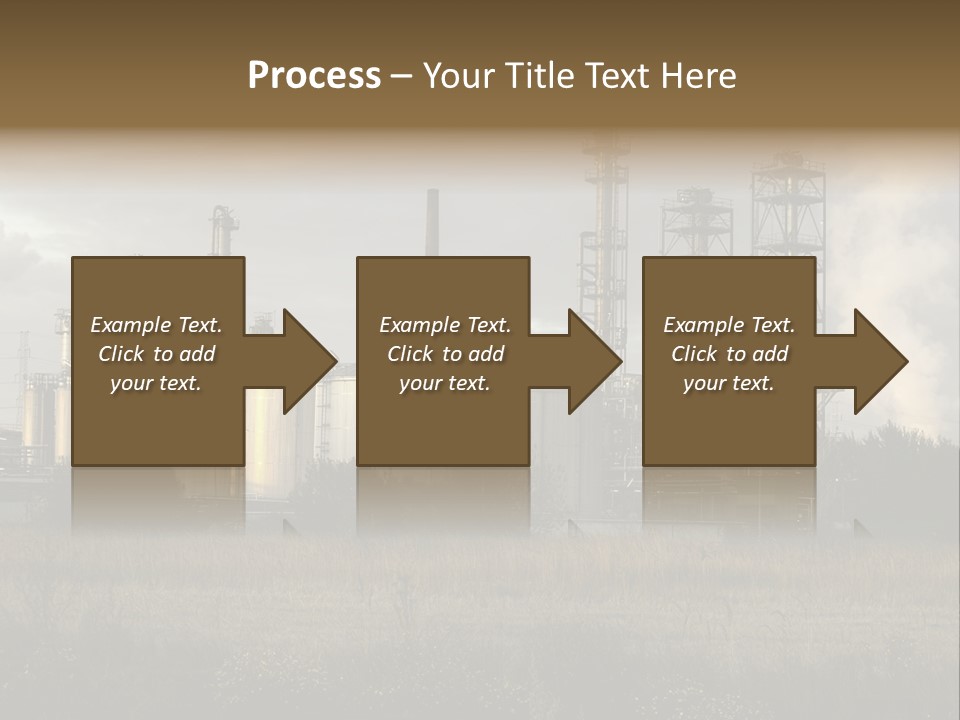 Process – Your Title Text Here

Example Text. Click to add your text.

Example Text. Click to add your text.

Example Text. Click to add your text.